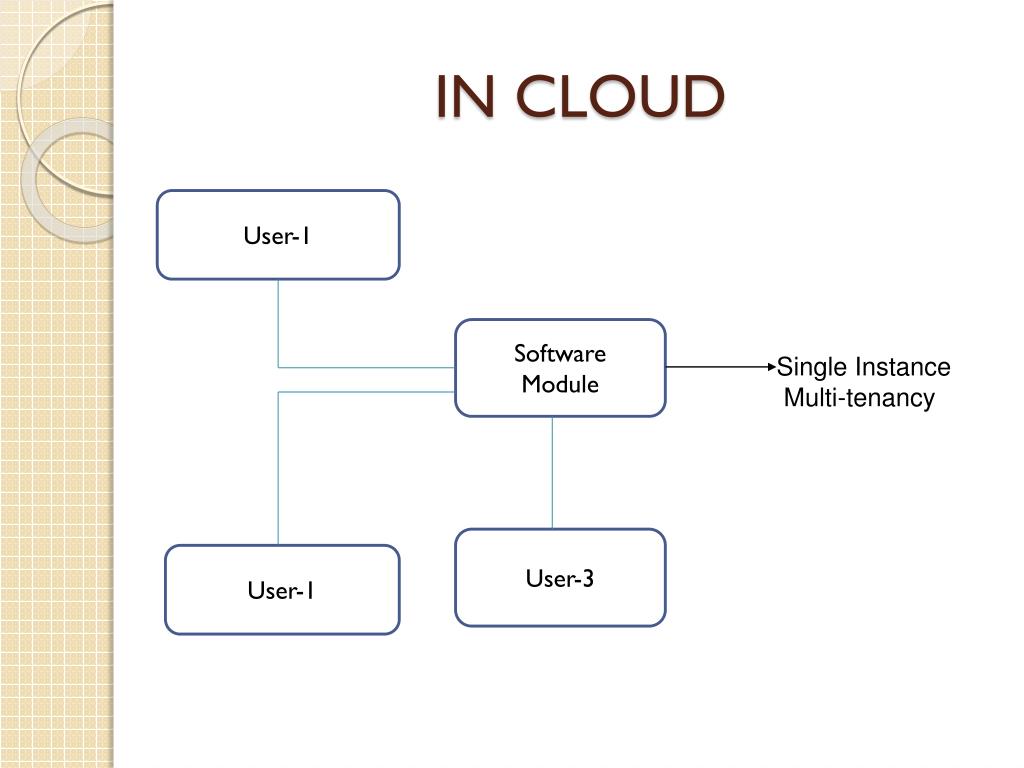 IN CLOUD

User-1

Software Module

Single Instance Multi-tenancy

User-1

User-3